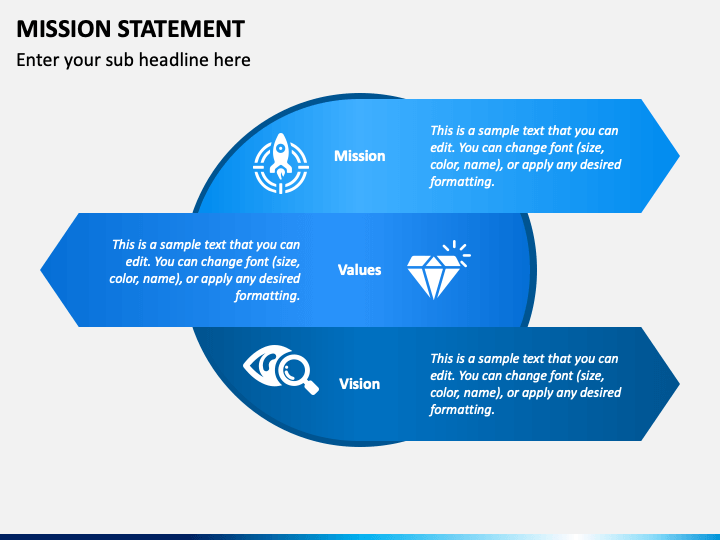 MISSION STATEMENT

Enter your sub headline here

Mission

This is a sample text that you can edit. You can change font (size, color, name), or apply any desired formatting.

This is a sample text that you can edit. You can change font (size, color, name), or apply any desired formatting.

Values

Vision

This is a sample text that you can edit. You can change font (size, color, name), or apply any desired formatting.